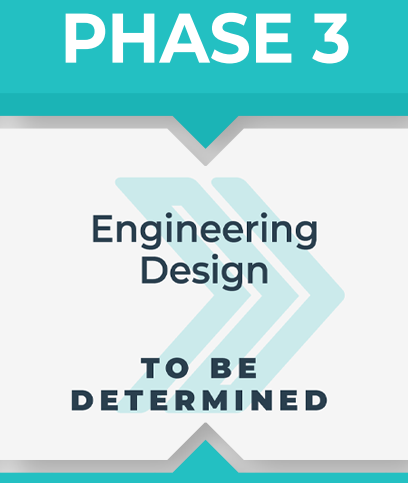 PHASE 3

Engineering Design

TO BE DETERMINED